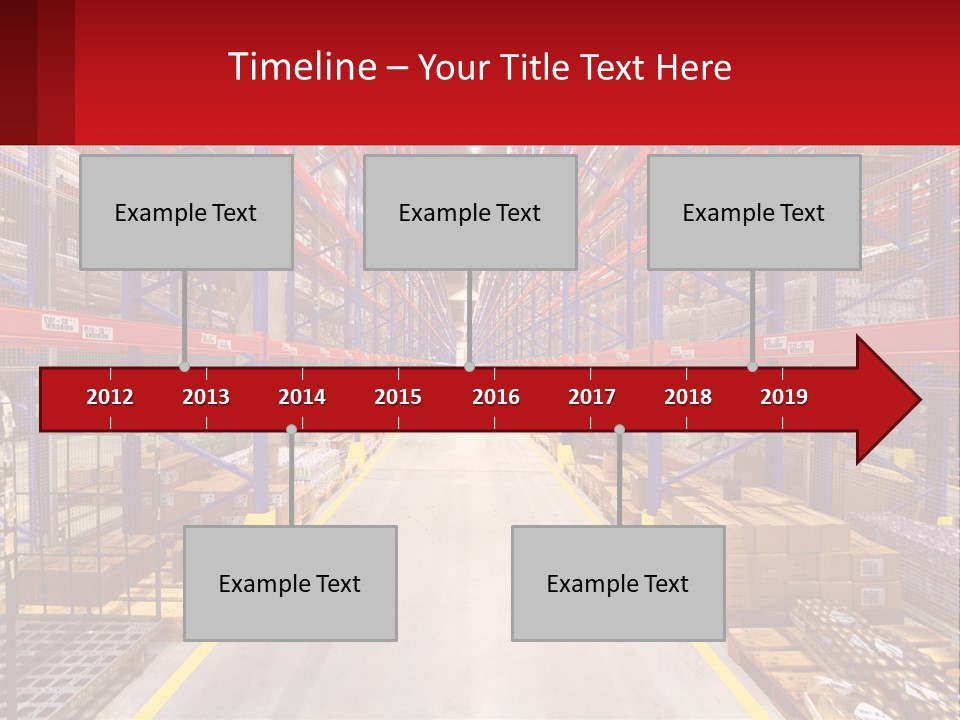 Timeline – Your Title Text Here

Example Text

Example Text

Example Text

2012 2013 2014 2015 2016 2017 2018 2019

Example Text

Example Text